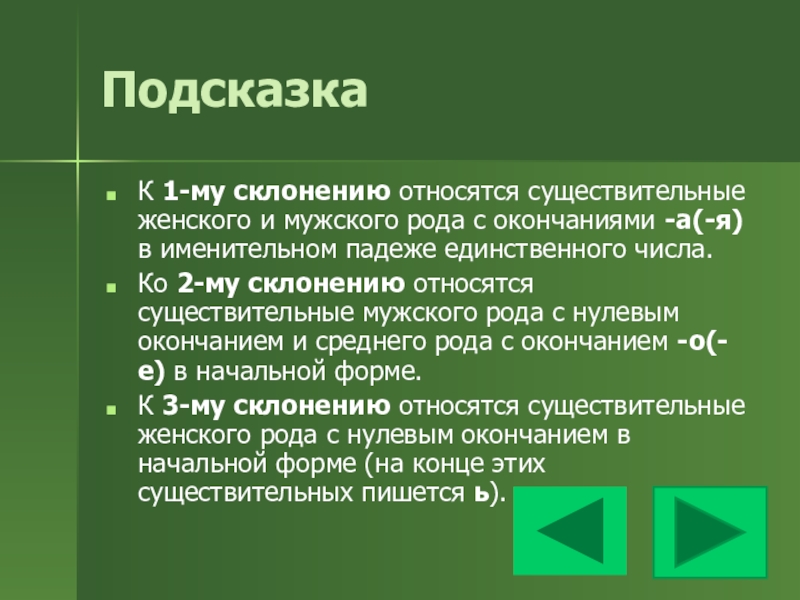 Подсказка

К 1-му склонению относятся существительные женского и мужского рода с окончаниями -а(-я) в именительном падеже единственного числа.

Ко 2-му склонению относятся существительные мужского рода с нулевым окончанием и среднего рода с окончанием -о(-е) в начальной форме.

К 3-му склонению относятся существительные женского рода с нулевым окончанием в начальной форме (на конце этих существительных пишется ь).